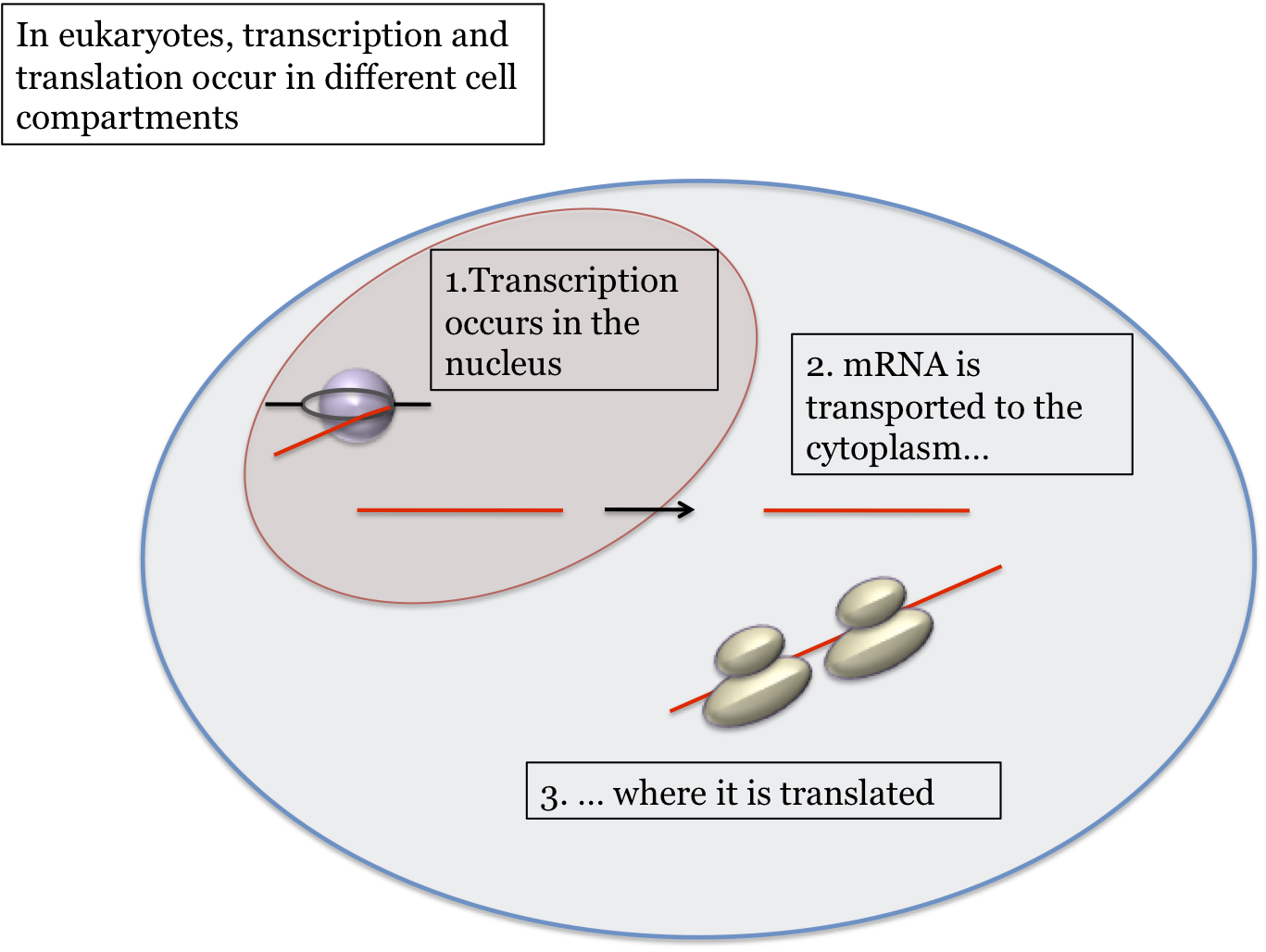 In eukaryotes, transcription and translation occur in different cell compartments

1.Transcription occurs in the nucleus

2. mRNA is transported to the cytoplasm…

3. … where it is translated